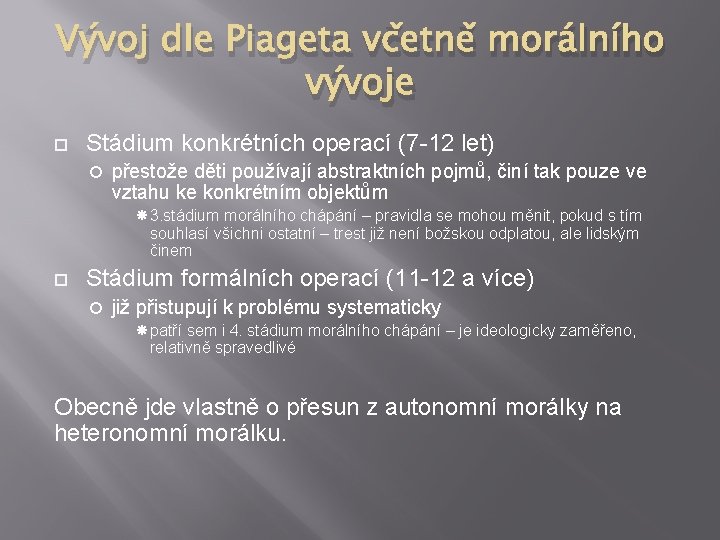 Vývoj dle Piageta včetně morálního vývoje

Stádium konkrétních operací (7-12 let)

přestože děti používají abstraktních pojmů, činí tak pouze ve vztahu ke konkrétním objektům

3.stádium morálního chápání – pravidla se mohou měnit, pokud s tím souhlasí všichni ostatní – trest již není božskou odplatou, ale lidským činem

Stádium formálních operací (11-12 a více)

již přistupují k problému systematicky

patří sem i 4. stádium morálního chápání – je ideologicky zaměřeno, relativně spravedlivé

Obecně jde vlastně o přesun z autonomní morálky na heteronomní morálku.